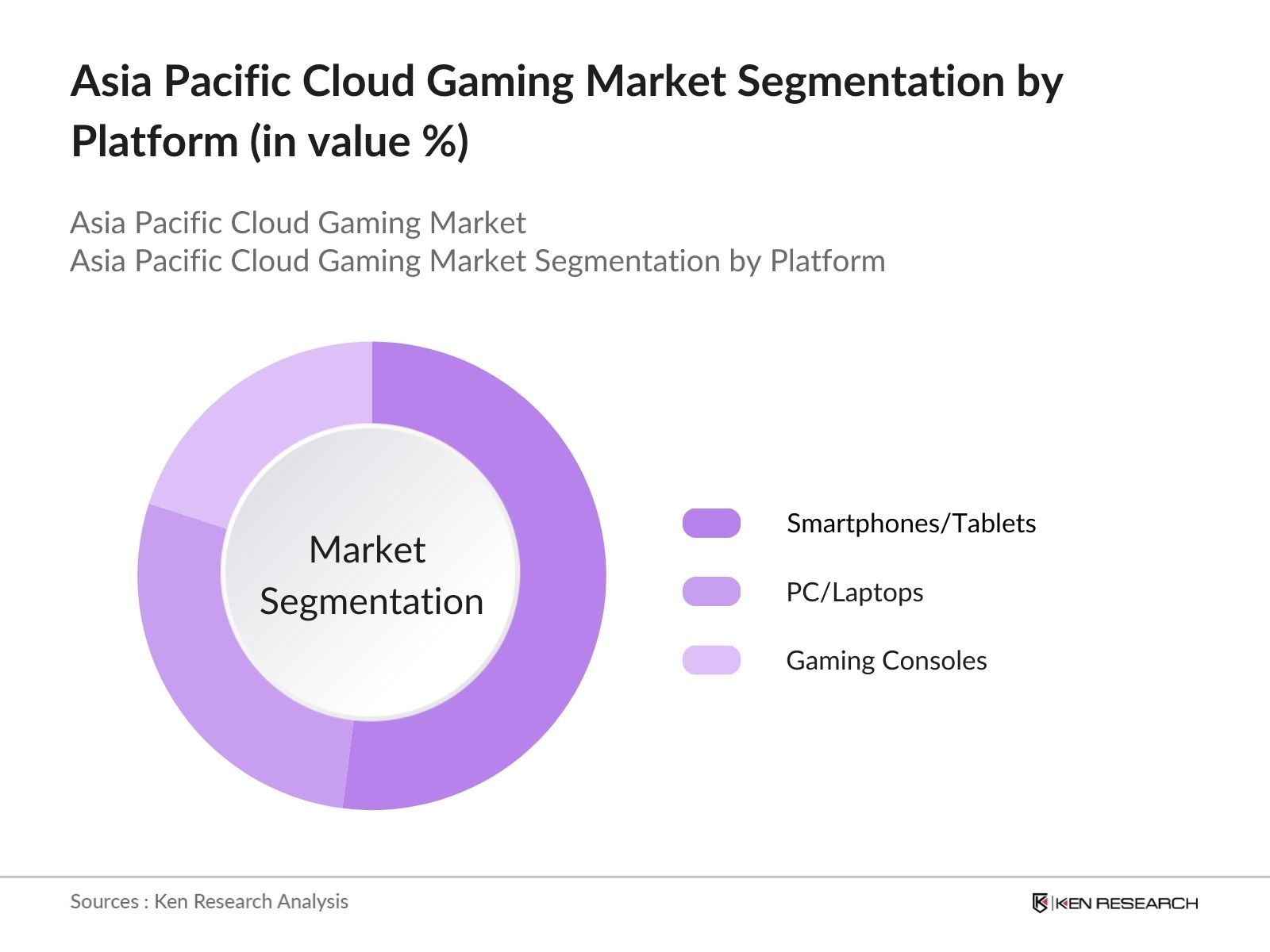 Asia Pacific Cloud Gaming Market Segmentation by Platform (in value %)

Asia Pacific Cloud Gaming Market
Asia Pacific Cloud Gaming Market Segmentation by Platform

Market Segmentation

Smartphones/Tablets

PC/Laptops

Gaming Consoles

Sources : Ken Research Analysis

KEN RESEARCH